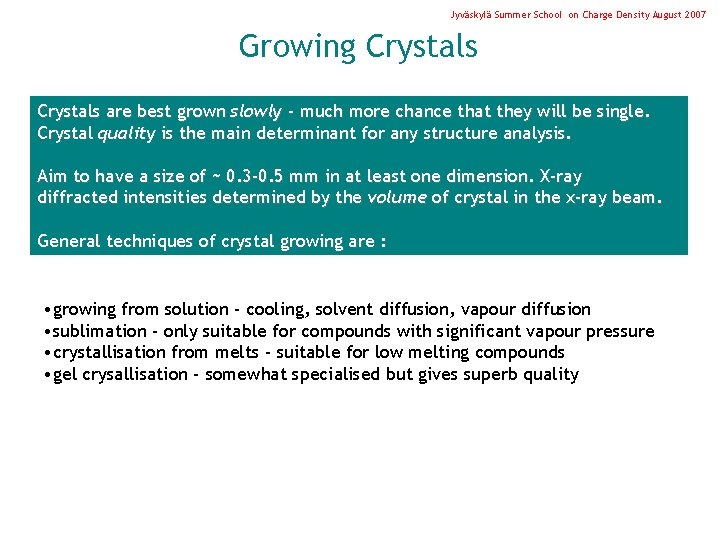 Jyväskylä Summer School on Charge Density August 2007

Growing Crystals

Crystals are best grown slowly - much more chance that they will be single. Crystal quality is the main determinant for any structure analysis.

Aim to have a size of ~ 0.3-0.5 mm in at least one dimension. X-ray diffracted intensities determined by the volume of crystal in the x-ray beam.

General techniques of crystal growing are :

•growing from solution - cooling, solvent diffusion, vapour diffusion
•sublimation - only suitable for compounds with significant vapour pressure
•crystallisation from melts - suitable for low melting compounds
•gel crysallisation - somewhat specialised but gives superb quality